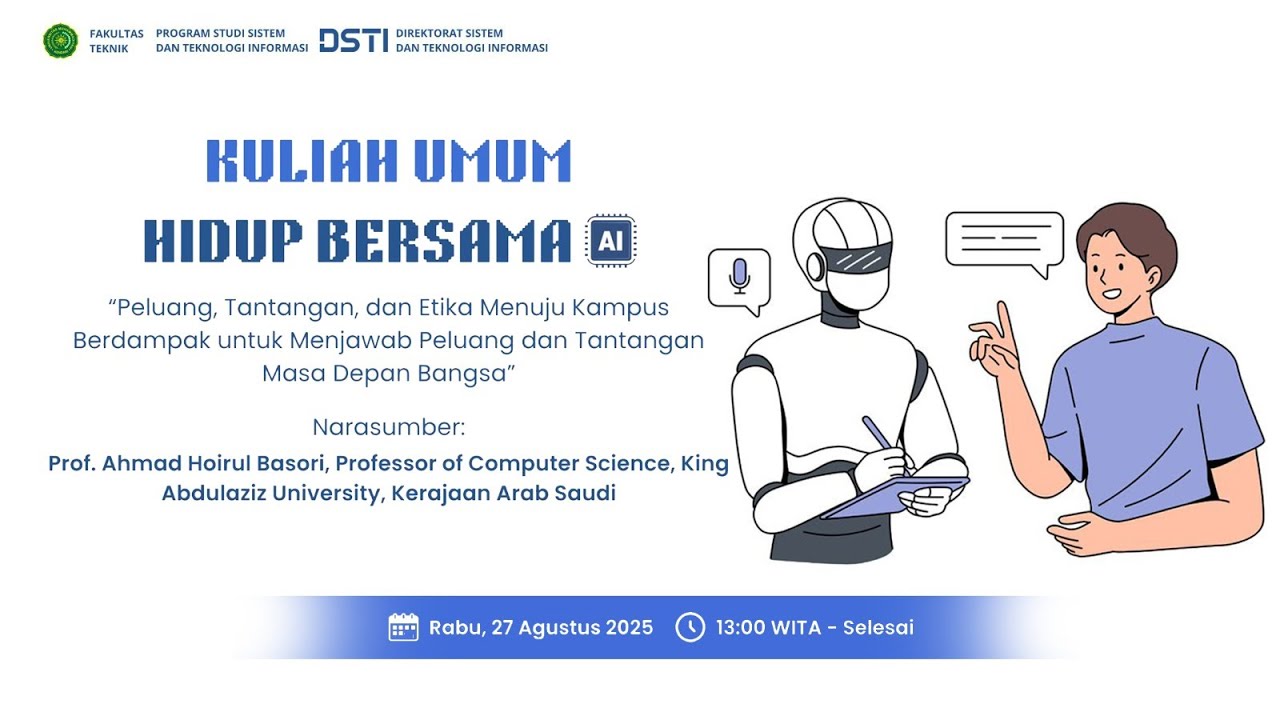 FAKULTAS TEKNIK

PROGRAM STUDI SISTEM DAN TEKNOLOGI INFORMASI

DSTI DIREKTORAT SISTEM DAN TEKNOLOGI INFORMASI

KULIAH UMUM
HIDUP BERSAMA AI

“Peluang, Tantangan, dan Etika Menuju Kampus Berdampak untuk Menjawab Peluang dan Tantangan Masa Depan Bangsa”

Narasumber:
Prof. Ahmad Hoirul Basori, Professor of Computer Science, King Abdulaziz University, Kerajaan Arab Saudi

Rabu, 27 Agustus 2025

13:00 WITA - Selesai